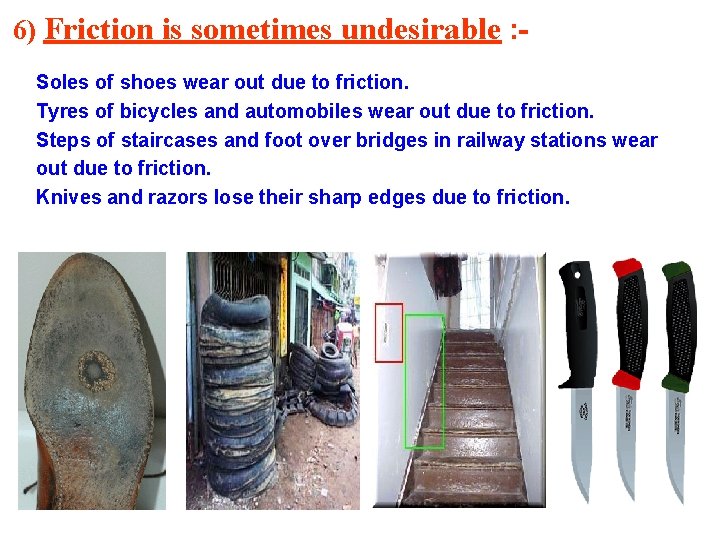 6) Friction is sometimes undesirable :-

Soles of shoes wear out due to friction.
Tyres of bicycles and automobiles wear out due to friction.
Steps of staircases and foot over bridges in railway stations wear out due to friction.
Knives and razors lose their sharp edges due to friction.